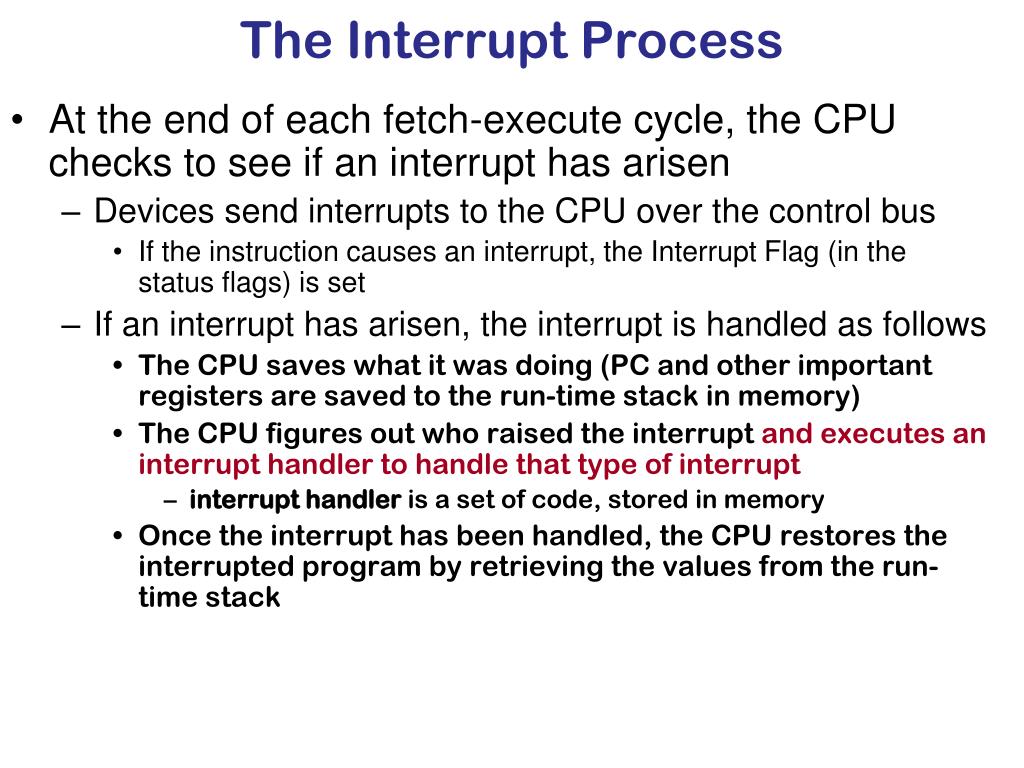 The Interrupt Process

• At the end of each fetch-execute cycle, the CPU checks to see if an interrupt has arisen
– Devices send interrupts to the CPU over the control bus
• If the instruction causes an interrupt, the Interrupt Flag (in the status flags) is set
– If an interrupt has arisen, the interrupt is handled as follows
• The CPU saves what it was doing (PC and other important registers are saved to the run-time stack in memory)
• The CPU figures out who raised the interrupt and executes an interrupt handler to handle that type of interrupt
– interrupt handler is a set of code, stored in memory
• Once the interrupt has been handled, the CPU restores the interrupted program by retrieving the values from the run-time stack